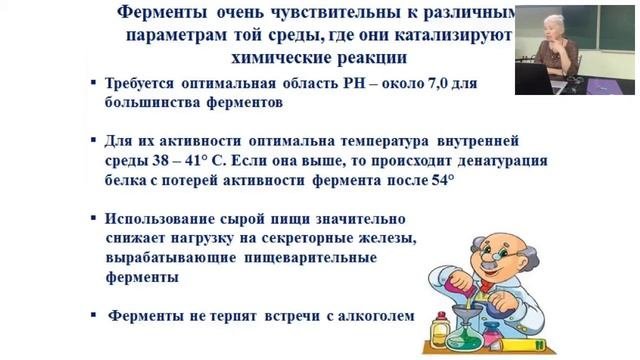 Ферменты очень чувствительны к различным параметрам той среды, где они катализируют химические реакции

▪ Требуется оптимальная область РН – около 7,0 для большинства ферментов

▪ Для их активности оптимальна температура внутренней среды 38 – 41° С. Если она выше, то происходит денатурация белка с потерей активности фермента после 54°

▪ Использование сырой пищи значительно снижает нагрузку на секреторные железы, вырабатывающие пищеварительные ферменты

▪ Ферменты не терпят встречи с алкоголем